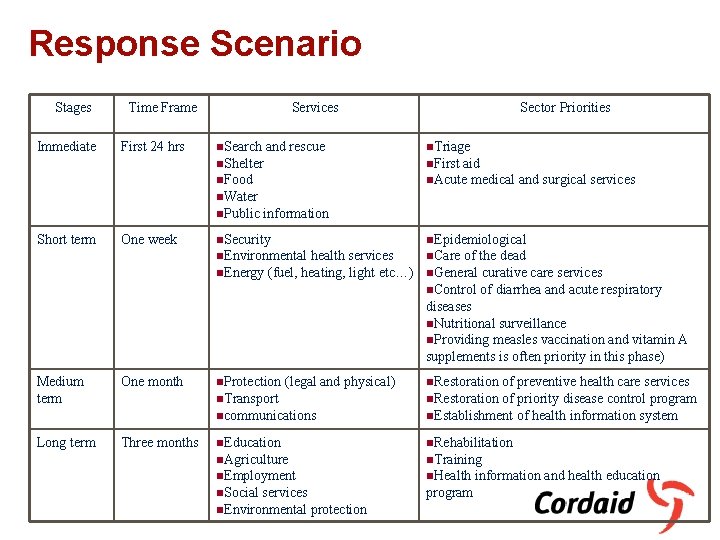 Response Scenario

| Stages | Time Frame | Services | Sector Priorities |
|---|---|---|---|
| Immediate | First 24 hrs | ▪Search and rescue ▪Shelter ▪Food ▪Water ▪Public information | ▪Triage ▪First aid ▪Acute medical and surgical services |
| Short term | One week | ▪Security ▪Environmental health services ▪Energy (fuel, heating, light etc…) | ▪Epidemiological ▪Care of the dead ▪General curative care services ▪Control of diarrhea and acute respiratory diseases ▪Nutritional surveillance ▪Providing measles vaccination and vitamin A supplements is often priority in this phase) |
| Medium term | One month | ▪Protection (legal and physical) ▪Transport ▪communications | ▪Restoration of preventive health care services ▪Restoration of priority disease control program ▪Establishment of health information system |
| Long term | Three months | ▪Education ▪Agriculture ▪Employment ▪Social services ▪Environmental protection | ▪Rehabilitation ▪Training ▪Health information and health education program |

Cordaid